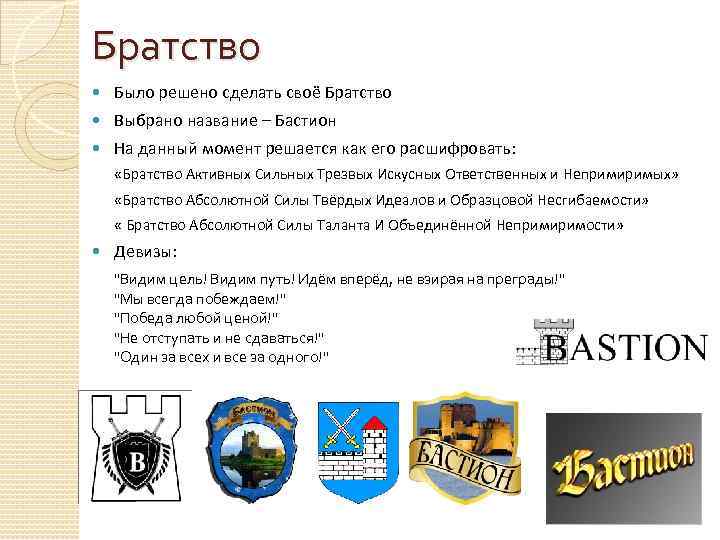 Братство

Было решено сделать своё Братство

Выбрано название – Бастион

На данный момент решается как его расшифровать:

«Братство Активных Сильных Трезвых Искусных Ответственных и Непримиримых»

«Братство Абсолютной Силы Твёрдых Идеалов и Образцовой Несгибаемости»

« Братство Абсолютной Силы Таланта И Объединённой Непримиримости»

Девизы:

"Видим цель! Видим путь! Идём вперёд, не взирая на преграды!"
"Мы всегда побеждаем!"
"Победа любой ценой!"
"Не отступать и не сдаваться!"
"Один за всех и все за одного!"

BASTION

B

Бастион

БАСТИОН

Бастион